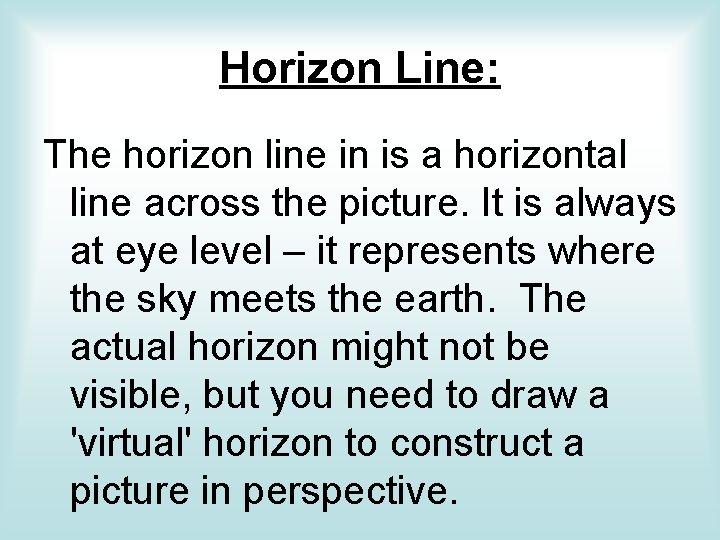 Horizon Line:

The horizon line in is a horizontal line across the picture. It is always at eye level – it represents where the sky meets the earth. The actual horizon might not be visible, but you need to draw a 'virtual' horizon to construct a picture in perspective.